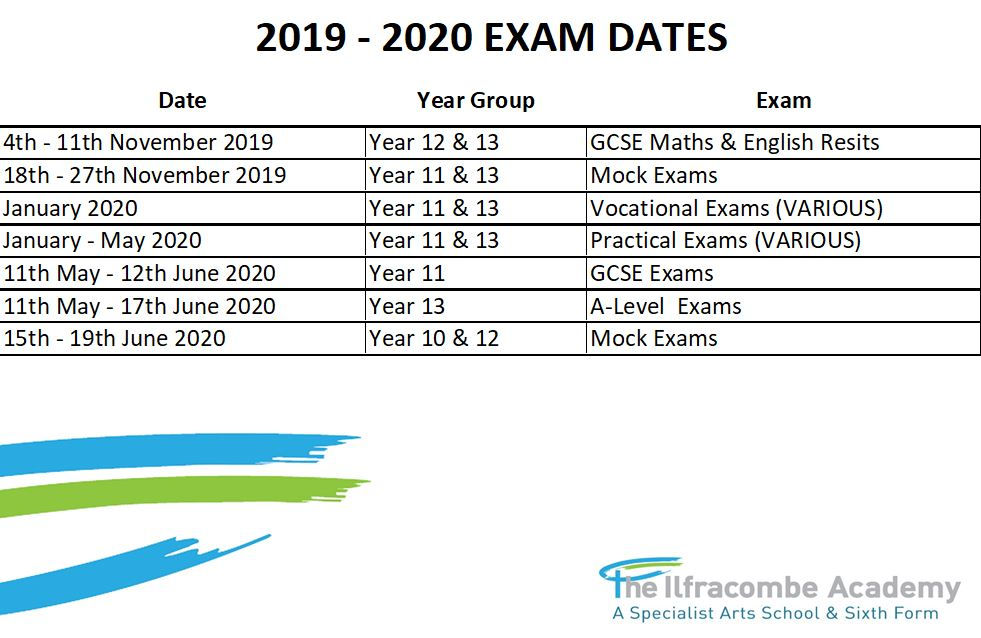 2019 - 2020 EXAM DATES

| Date | Year Group | Exam |
|---|---|---|
| 4th - 11th November 2019 | Year 12 & 13 | GCSE Maths & English Resits |
| 18th - 27th November 2019 | Year 11 & 13 | Mock Exams |
| January 2020 | Year 11 & 13 | Vocational Exams (VARIOUS) |
| January - May 2020 | Year 11 & 13 | Practical Exams (VARIOUS) |
| 11th May - 12th June 2020 | Year 11 | GCSE Exams |
| 11th May - 17th June 2020 | Year 13 | A-Level Exams |
| 15th - 19th June 2020 | Year 10 & 12 | Mock Exams |

The Ilfracombe Academy
A Specialist Arts School & Sixth Form